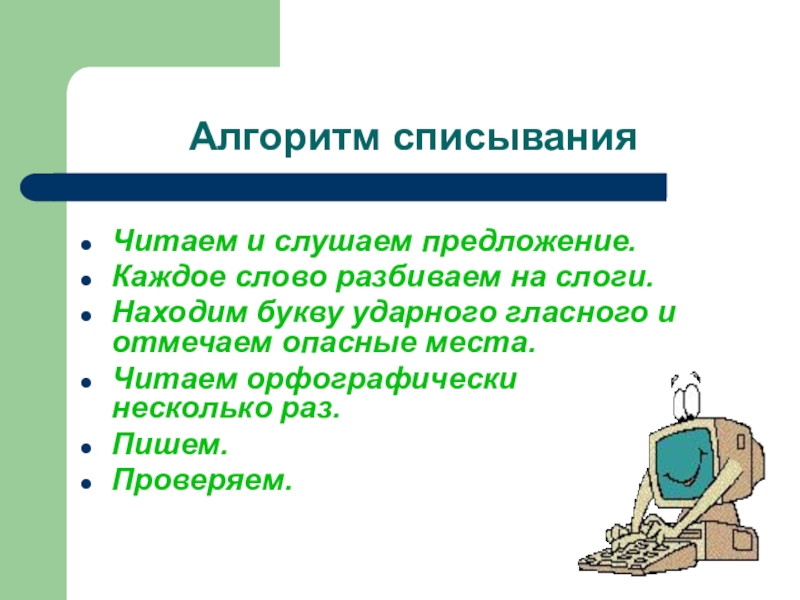 Алгоритм списывания

- Читаем и слушаем предложение.
- Каждое слово разбиваем на слоги.
- Находим букву ударного гласного и отмечаем опасные места.
- Читаем орфографически несколько раз.
- Пишем.
- Проверяем.